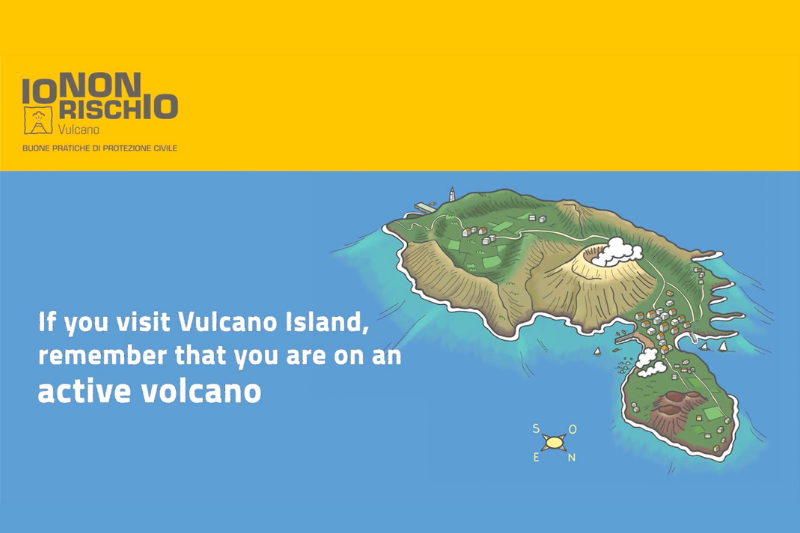 IO NON RISCHIO
Vulcano
BUONE PRATICHE DI PROTEZIONE CIVILE

If you visit Vulcano Island, remember that you are on an active volcano

S O
E N